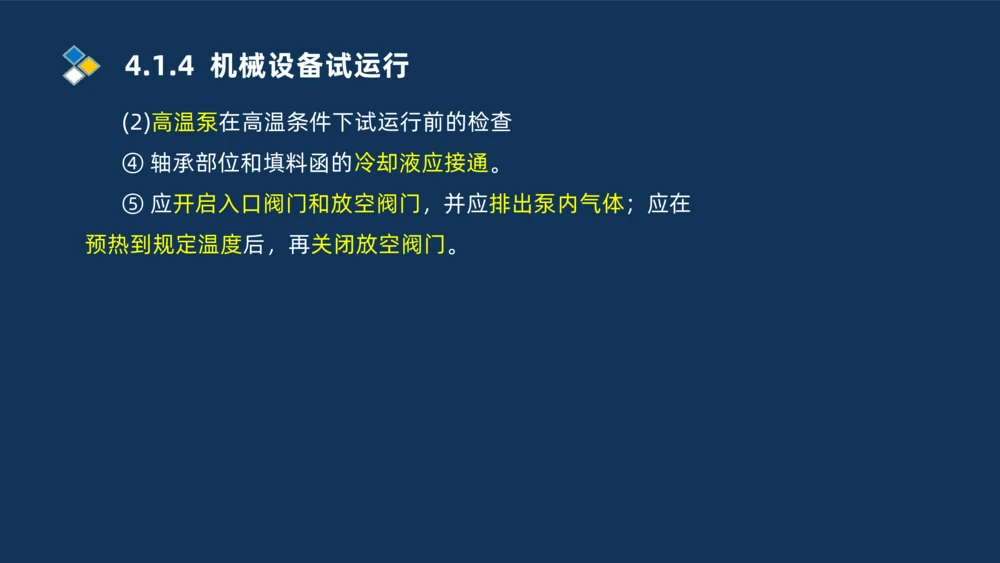 4.1.4 机械设备试运行

(2)高温泵在高温条件下试运行前的检查

④ 轴承部位和填料函的冷却液应接通。

⑤ 应开启入口阀门和放空阀门，并应排出泵内气体；应在预热到规定温度后，再关闭放空阀门。